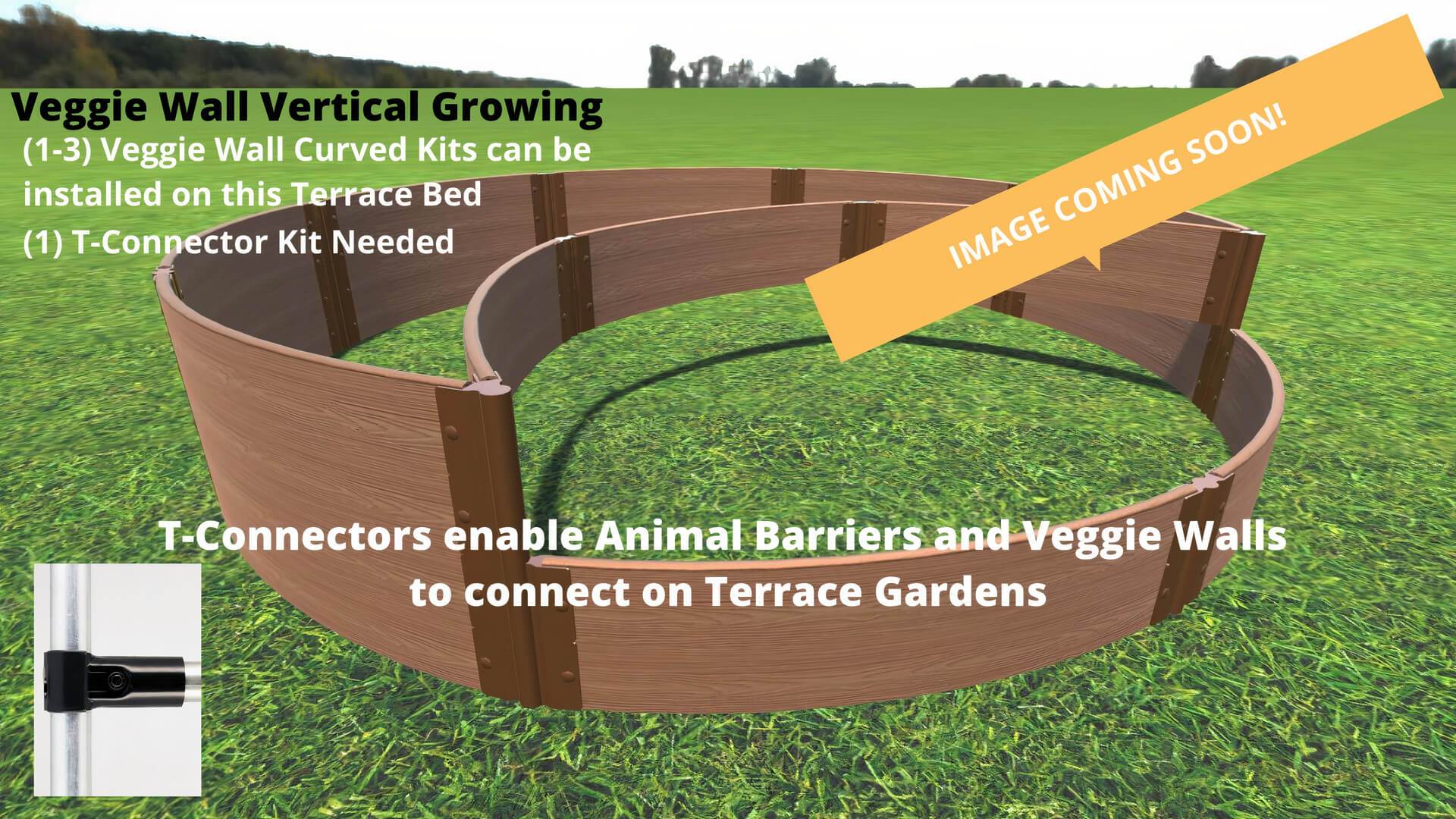 Veggie Wall Vertical Growing

(1-3) Veggie Wall Curved Kits can be installed on this Terrace Bed

(1) T-Connector Kit Needed

IMAGE COMING SOON!

T-Connectors enable Animal Barriers and Veggie Walls to connect on Terrace Gardens